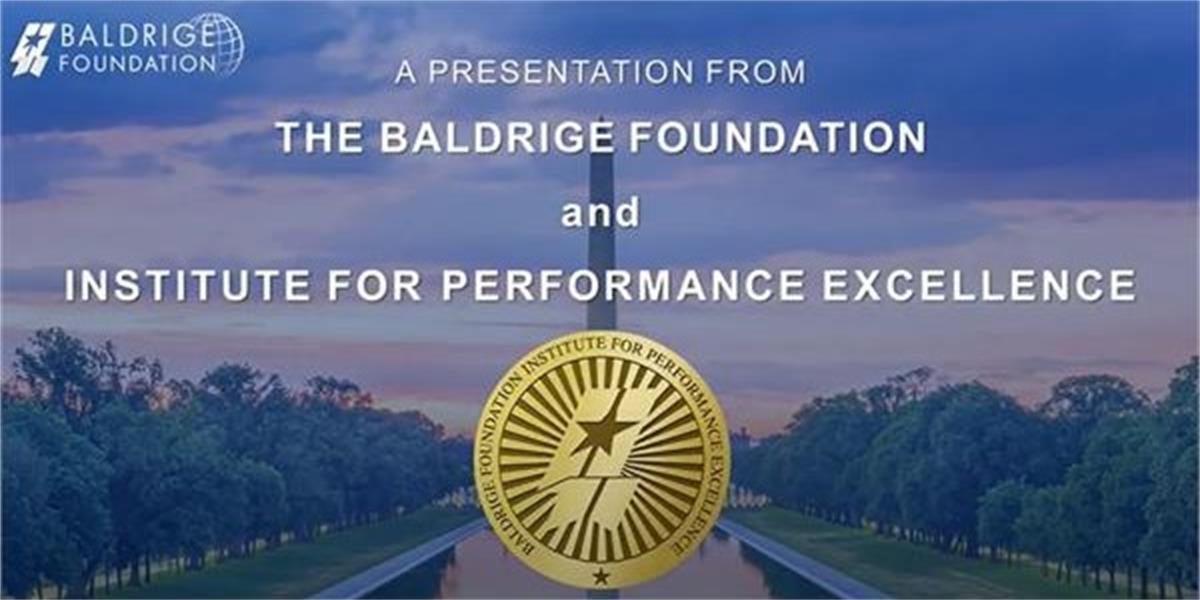 BALDRIGE FOUNDATION

A PRESENTATION FROM

THE BALDRIGE FOUNDATION

and

INSTITUTE FOR PERFORMANCE EXCELLENCE

BALDRIGE FOUNDATION INSTITUTE FOR PERFORMANCE EXCELLENCE